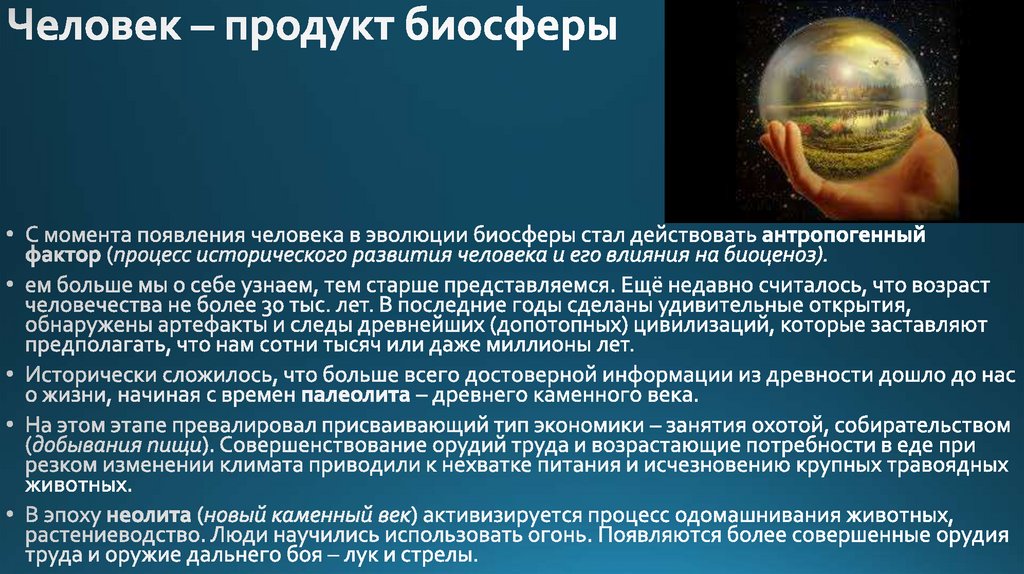 Человек – продукт биосферы

• С момента появления человека в эволюции биосферы стал действовать антропогенный фактор (процесс исторического развития человека и его влияния на биоценоз).

• ем больше мы о себе узнаем, тем старше представляемся. Ещё недавно считалось, что возраст человечества не более 30 тыс. лет. В последние годы сделаны удивительные открытия, обнаружены артефакты и следы древнейших (допотопных) цивилизаций, которые заставляют предполагать, что нам сотни тысяч или даже миллионы лет.

• Исторически сложилось, что больше всего достоверной информации из древности дошло до нас о жизни, начиная с времен палеолита – древнего каменного века.

• На этом этапе превалировал присваивающий тип экономики – занятия охотой, собирательством (добывания пищи). Совершенствование орудий труда и возрастающие потребности в еде при резком изменении климата приводили к нехватке питания и исчезновению крупных травоядных животных.

• В эпоху неолита (новый каменный век) активизируется процесс одомашнивания животных, растениеводство. Люди научились использовать огонь. Появляются более совершенные орудия труда и оружие дальнего боя – лук и стрелы.